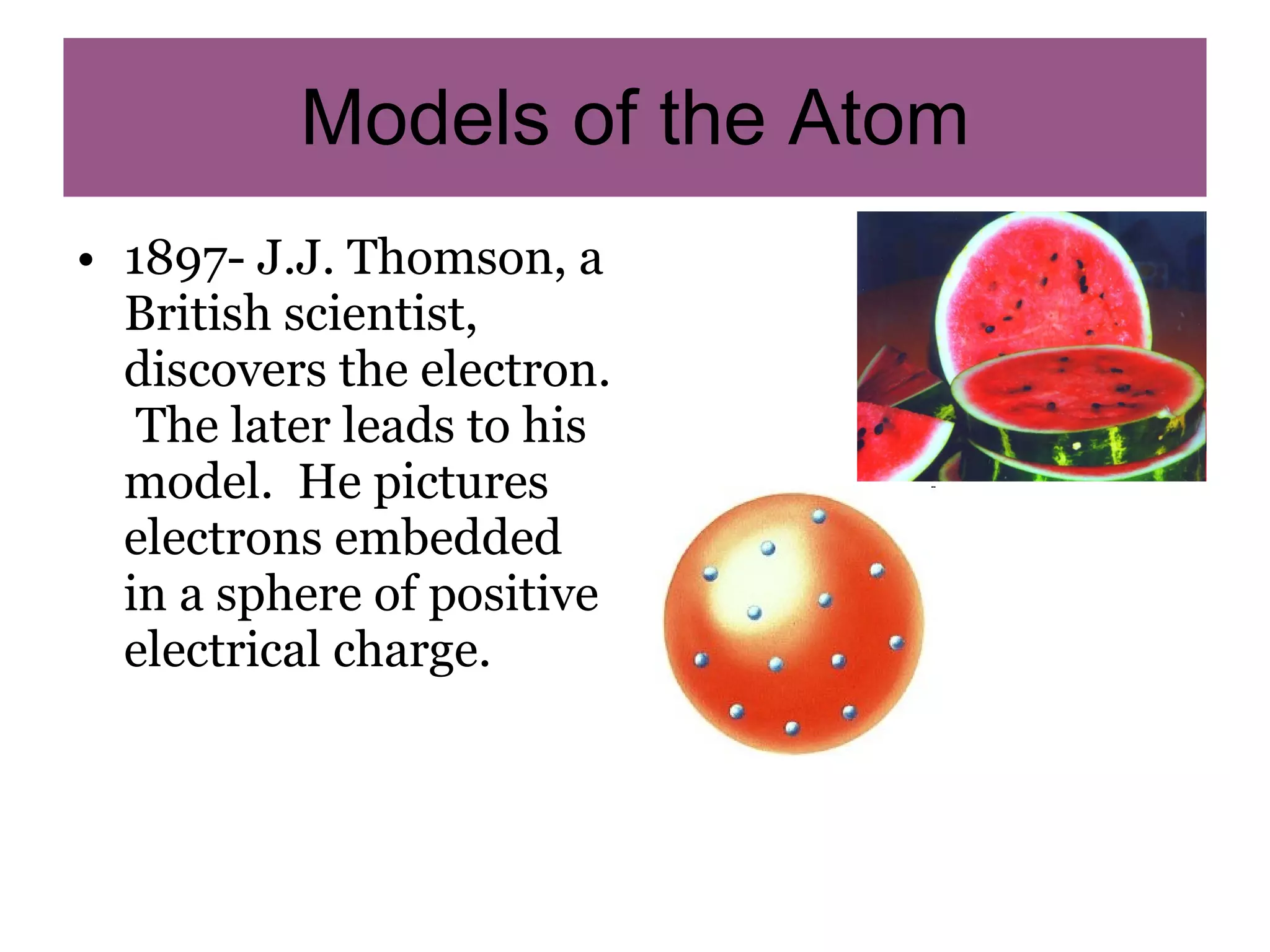 Models of the Atom

• 1897- J.J. Thomson, a British scientist, discovers the electron. The later leads to his model. He pictures electrons embedded in a sphere of positive electrical charge.